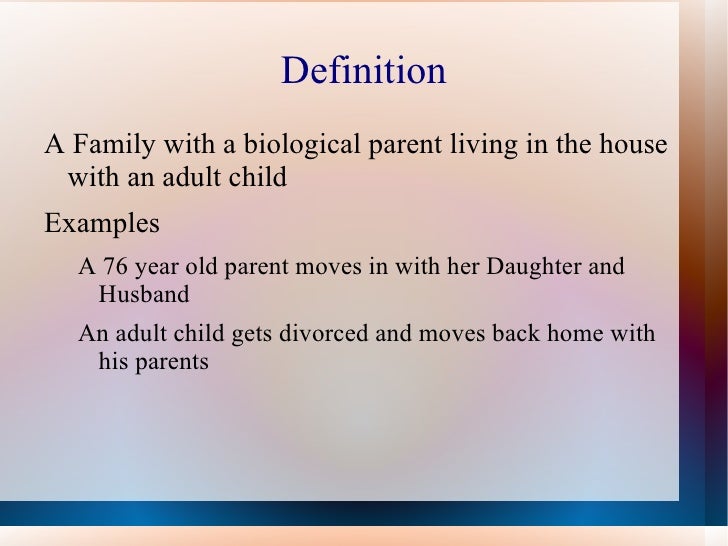 Definition

A Family with a biological parent living in the house with an adult child

Examples

A 76 year old parent moves in with her Daughter and Husband

An adult child gets divorced and moves back home with his parents